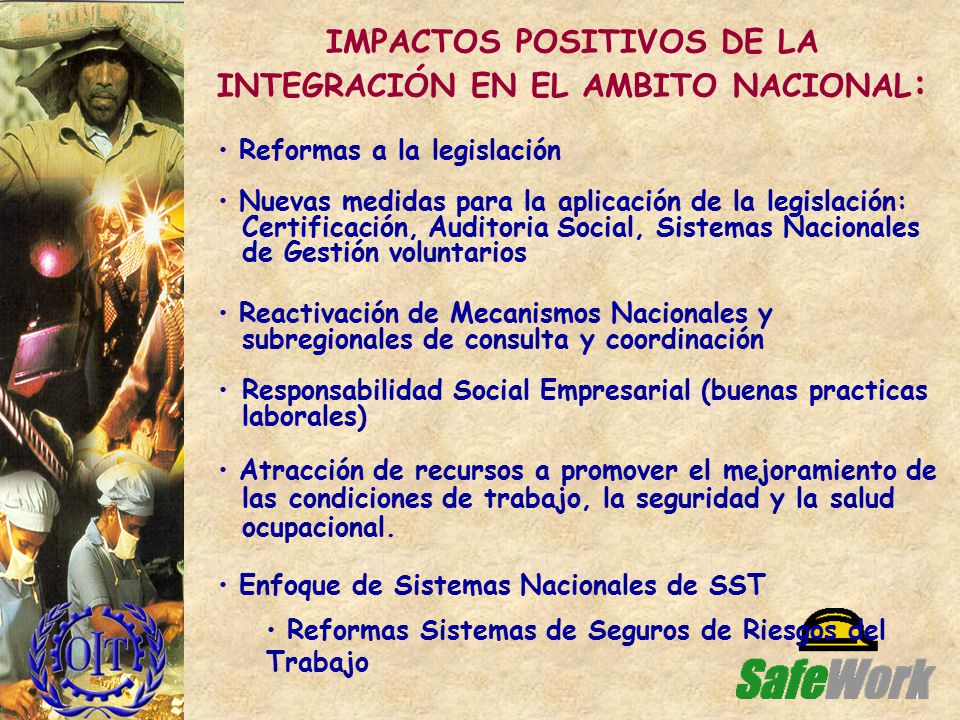 IMPACTOS POSITIVOS DE LA INTEGRACIÓN EN EL AMBITO NACIONAL:

• Reformas a la legislación

• Nuevas medidas para la aplicación de la legislación: Certificación, Auditoria Social, Sistemas Nacionales de Gestión voluntarios

• Reactivación de Mecanismos Nacionales y subregionales de consulta y coordinación

• Responsabilidad Social Empresarial (buenas practicas laborales)

• Atracción de recursos a promover el mejoramiento de las condiciones de trabajo, la seguridad y la salud ocupacional.

• Enfoque de Sistemas Nacionales de SST

• Reformas Sistemas de Seguros de Riesgos del Trabajo

OIT

SafeWork